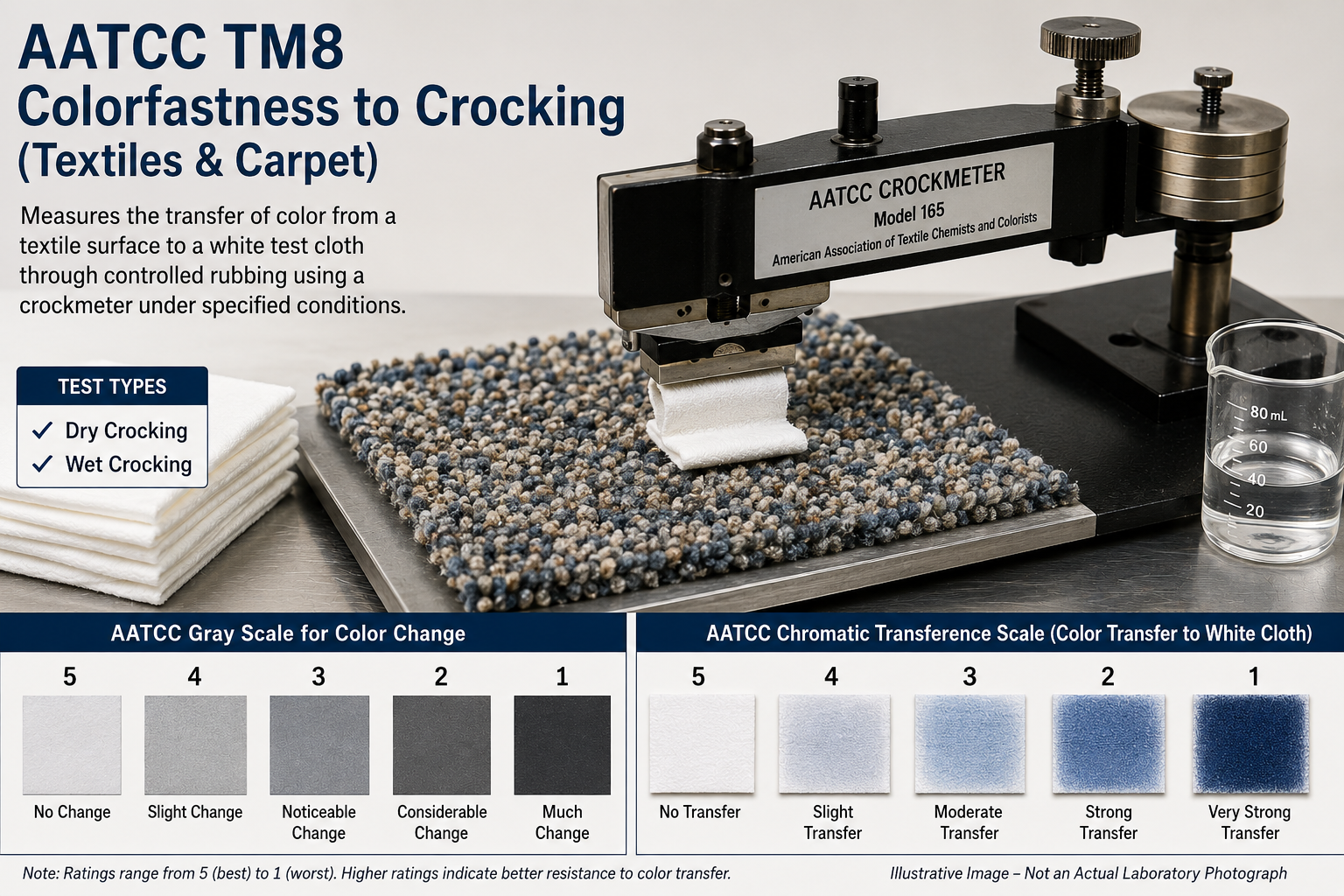 AATCC TM8
Colorfastness to Crocking
(Textiles & Carpet)

Measures the transfer of color from a textile surface to a white test cloth through controlled rubbing using a crockmeter under specified conditions.

AATCC CROCKMETER
Model 165
American Association of Textile Chemists and Colorists

TEST TYPES
✓ Dry Crocking
✓ Wet Crocking

80 mL
60
40
20

AATCC Gray Scale for Color Change

| 5 | 4 | 3 | 2 | 1 |
|---|---|---|---|---|
| No Change | Slight Change | Noticeable Change | Considerable Change | Much Change |

AATCC Chromatic Transference Scale (Color Transfer to White Cloth)

| 5 | 4 | 3 | 2 | 1 |
|---|---|---|---|---|
| No Transfer | Slight Transfer | Moderate Transfer | Strong Transfer | Very Strong Transfer |

Note: Ratings range from 5 (best) to 1 (worst). Higher ratings indicate better resistance to color transfer.

Illustrative Image – Not an Actual Laboratory Photograph